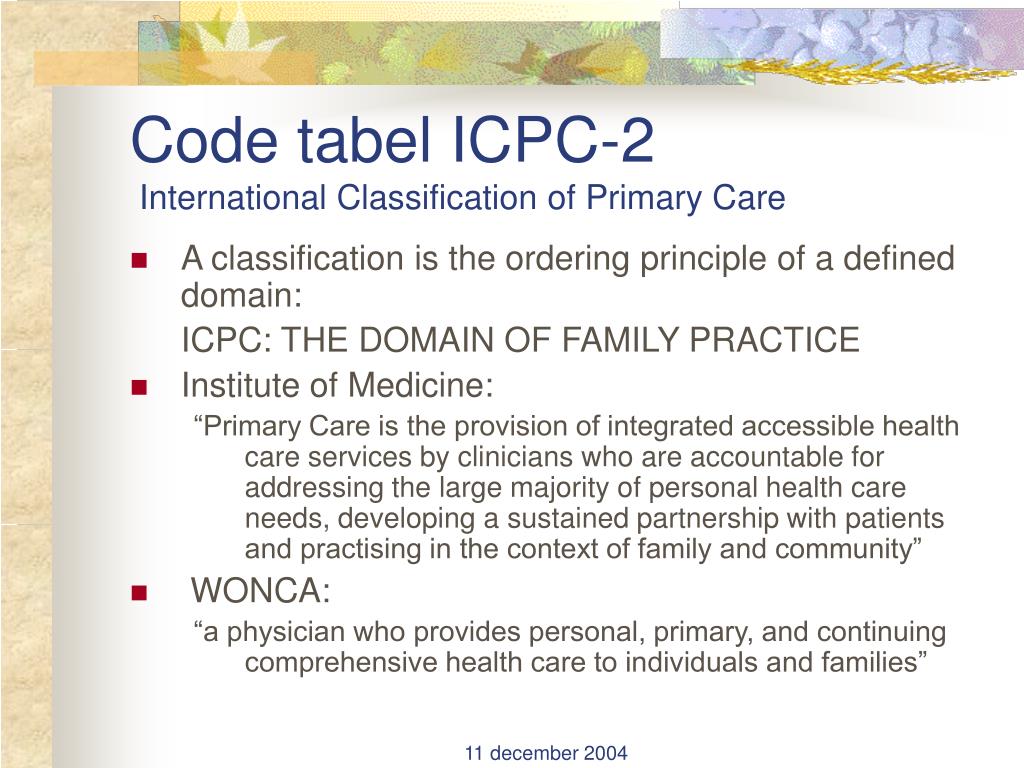 Code tabel ICPC-2
International Classification of Primary Care

A classification is the ordering principle of a defined domain:
ICPC: THE DOMAIN OF FAMILY PRACTICE

Institute of Medicine:
“Primary Care is the provision of integrated accessible health care services by clinicians who are accountable for addressing the large majority of personal health care needs, developing a sustained partnership with patients and practising in the context of family and community”

WONCA:
“a physician who provides personal, primary, and continuing comprehensive health care to individuals and families”

11 december 2004